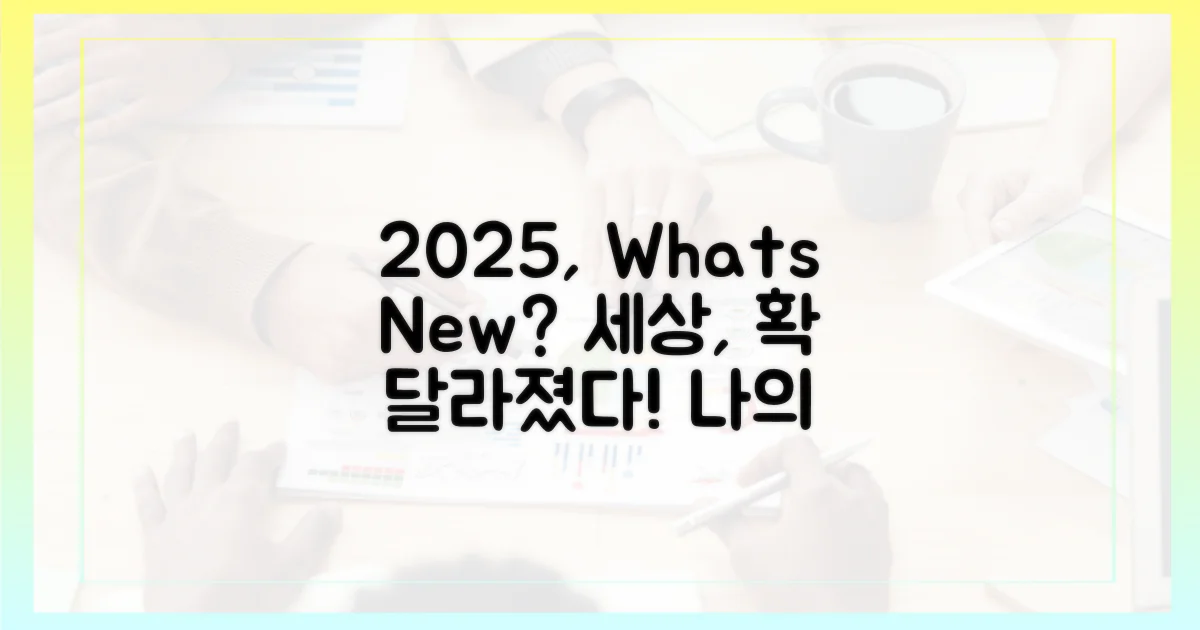 2025, Whats New? 세상, 확 달라졌다! 나의